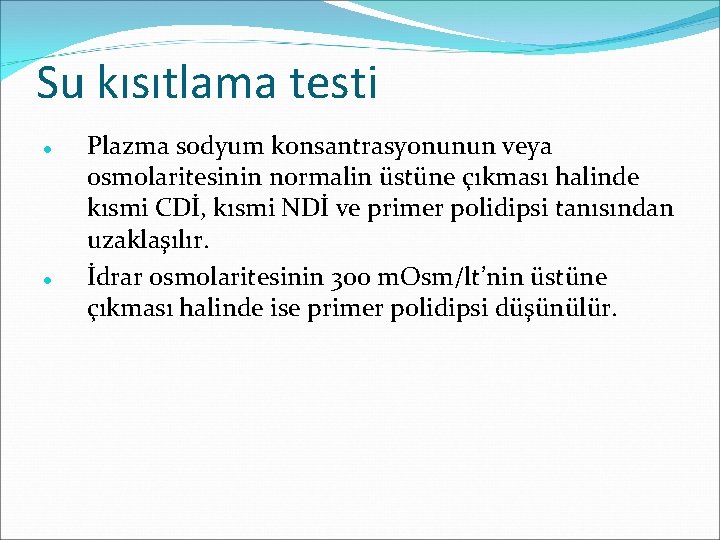 Su kısıtlama testi

- Plazma sodyum konsantrasyonunun veya osmolaritesinin normalin üstüne çıkması halinde kısmi CDİ, kısmi NDİ ve primer polidipsi tanısından uzaklaşılır.
- İdrar osmolaritesinin 300 mOsm/lt'nin üstüne çıkması halinde ise primer polidipsi düşünülür.